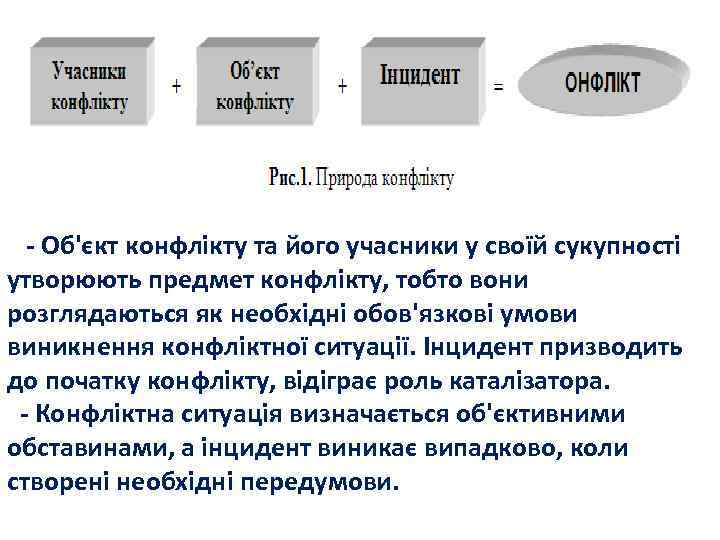 Учасники конфлікту + Об'єкт конфлікту + Інцидент = ОНФЛІКТ

Рис.1. Природа конфлікту

- Об'єкт конфлікту та його учасники у своїй сукупності утворюють предмет конфлікту, тобто вони розглядаються як необхідні обов'язкові умови виникнення конфліктної ситуації. Інцидент призводить до початку конфлікту, відіграє роль каталізатора.

- Конфліктна ситуація визначається об'єктивними обставинами, а інцидент виникає випадково, коли створені необхідні передумови.